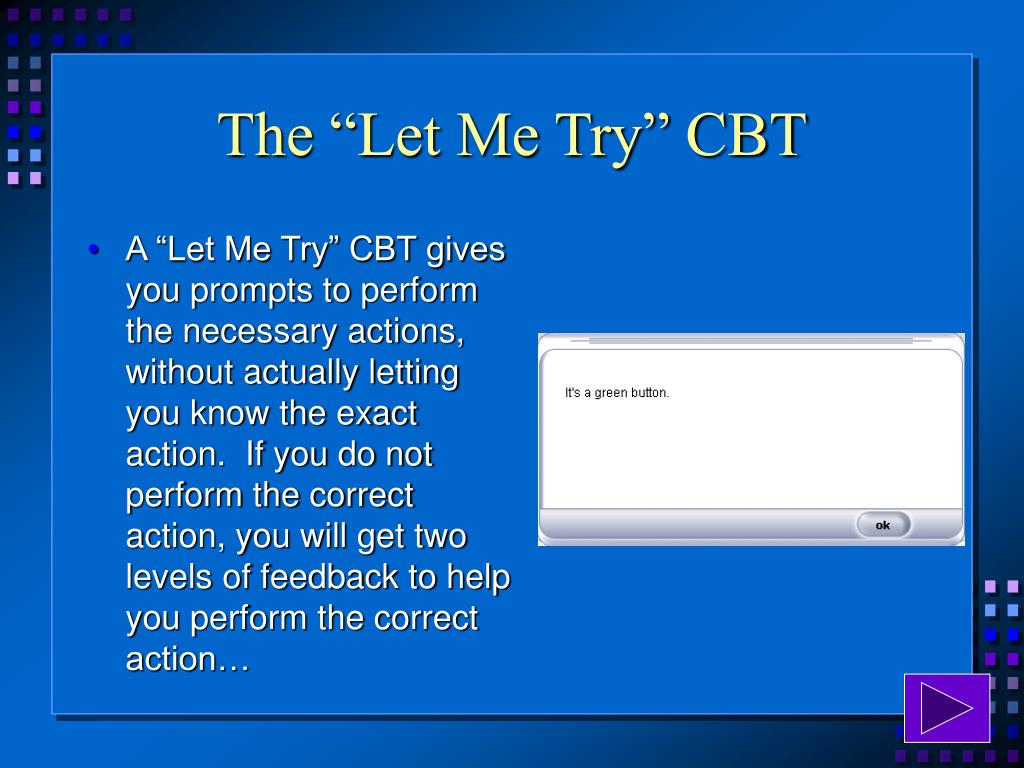 The “Let Me Try” CBT

• A “Let Me Try” CBT gives you prompts to perform the necessary actions, without actually letting you know the exact action. If you do not perform the correct action, you will get two levels of feedback to help you perform the correct action…

It's a green button.

ok